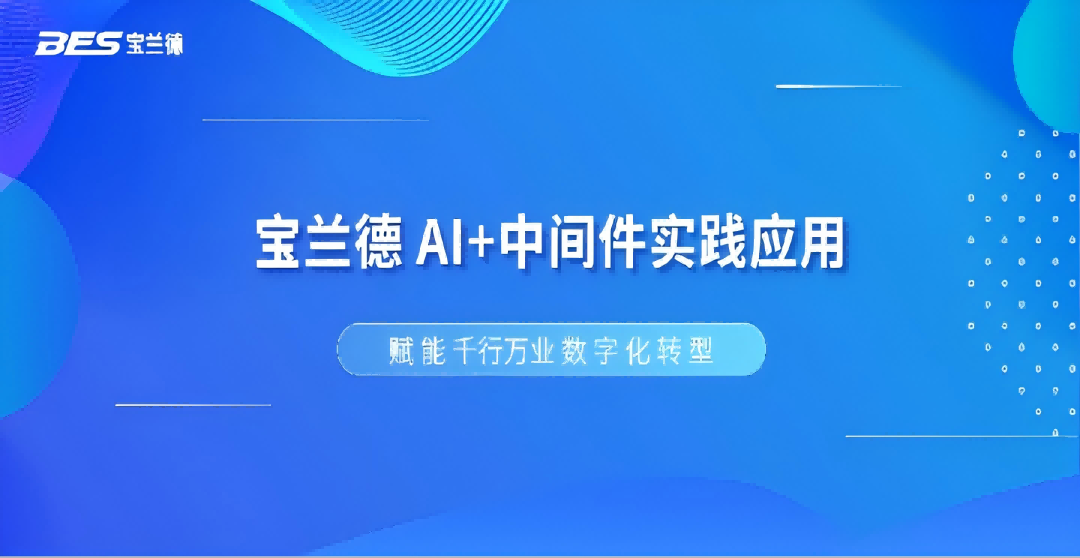 BES 宝兰德

宝兰德 AI+中间件实践应用

赋能千行万业数字化转型